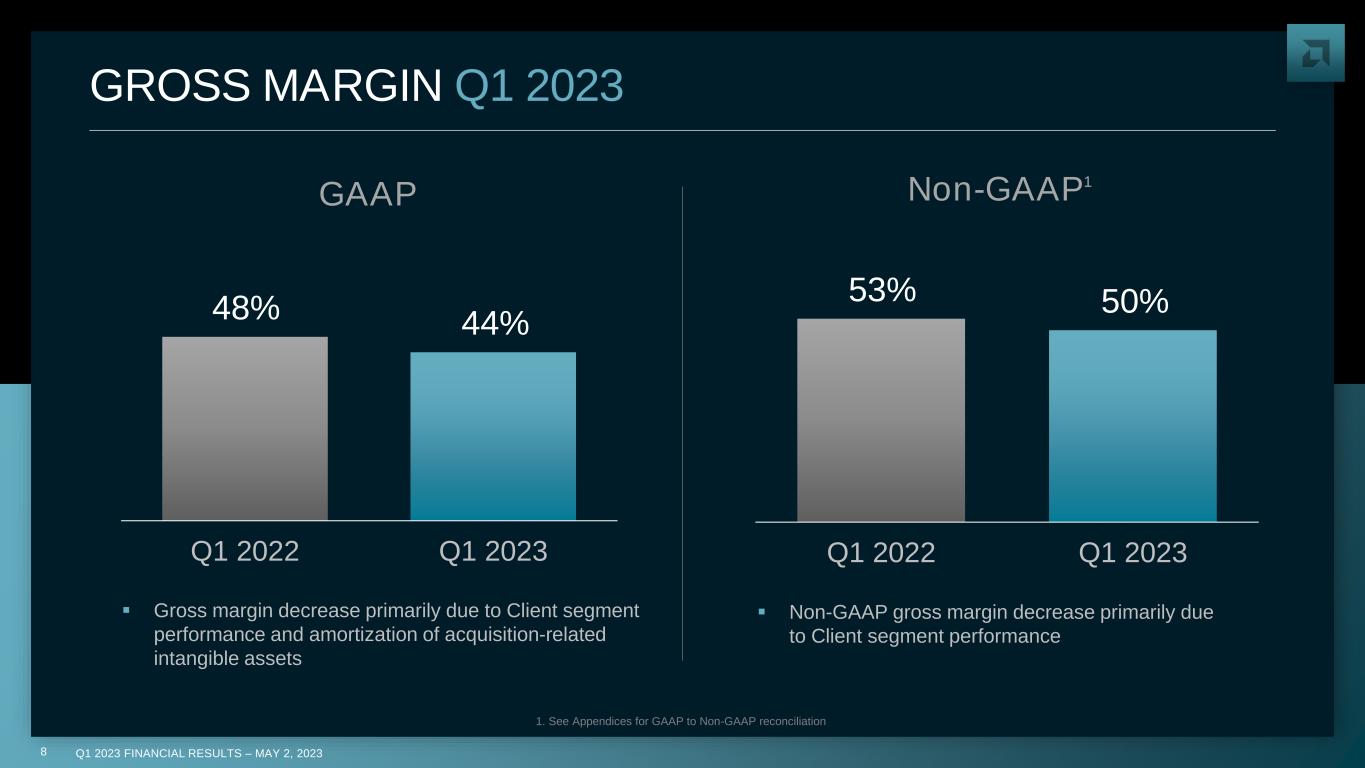 GROSS MARGIN Q1 2023

GAAP

48%

44%

Q1 2022

Q1 2023

▪ Gross margin decrease primarily due to Client segment performance and amortization of acquisition-related intangible assets

Non-GAAP$^1$

53%

50%

Q1 2022

Q1 2023

▪ Non-GAAP gross margin decrease primarily due to Client segment performance

1. See Appendices for GAAP to Non-GAAP reconciliation

8 Q1 2023 FINANCIAL RESULTS – MAY 2, 2023